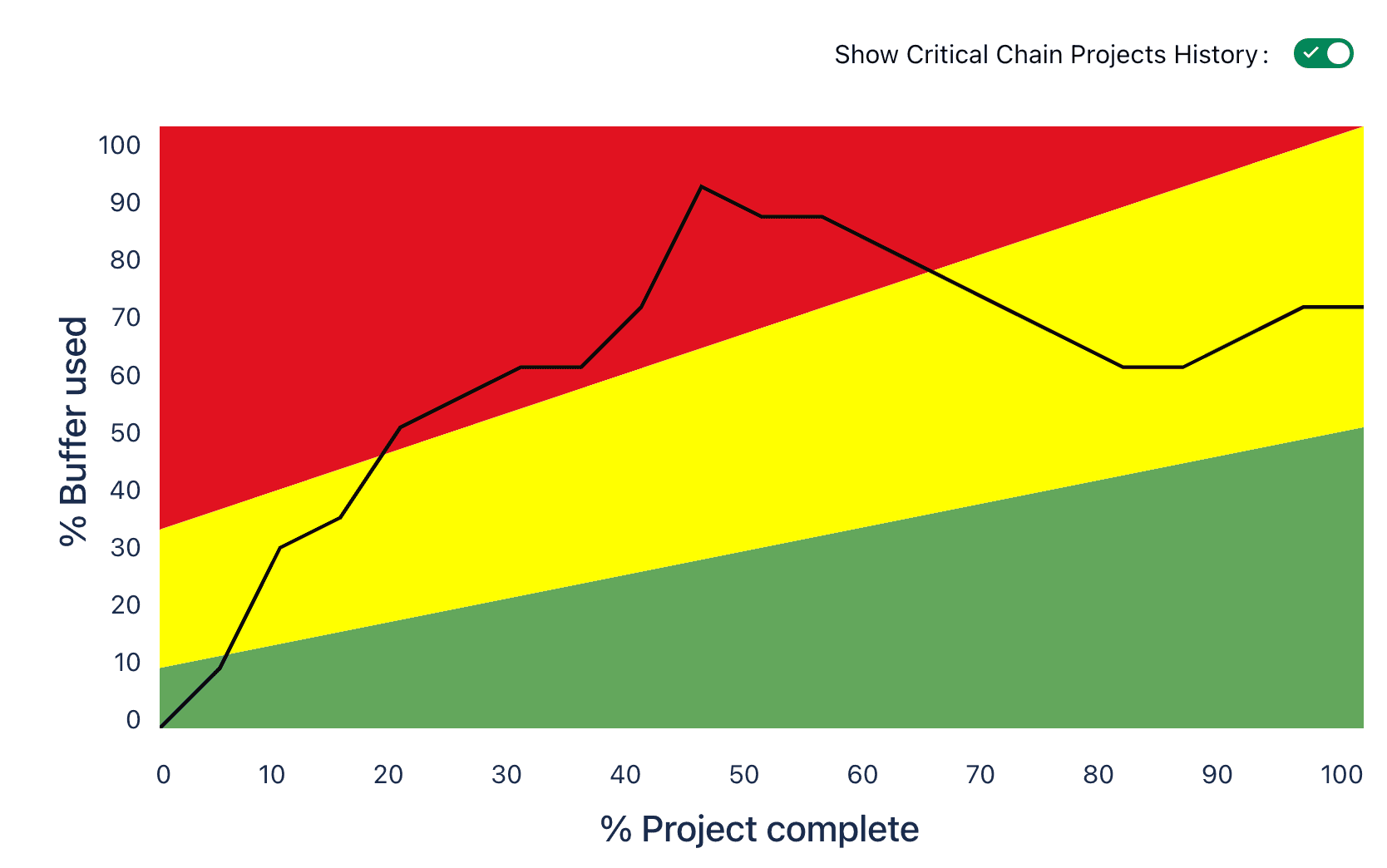 Show Critical Chain Projects History :

% Buffer used

100
90
80
70
60
50
40
30
20
10
0

0 10 20 30 40 50 60 70 80 90 100

% Project complete